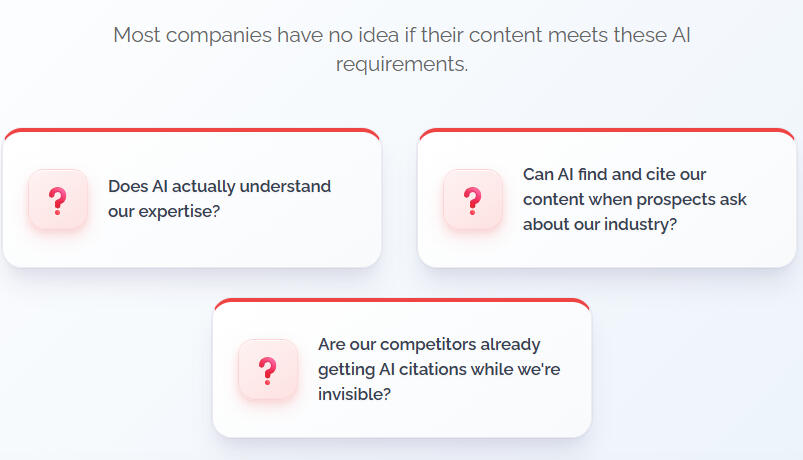 Most companies have no idea if their content meets these AI requirements.

?

Does AI actually understand our expertise?

?

Can AI find and cite our content when prospects ask about our industry?

?

Are our competitors already getting AI citations while we're invisible?